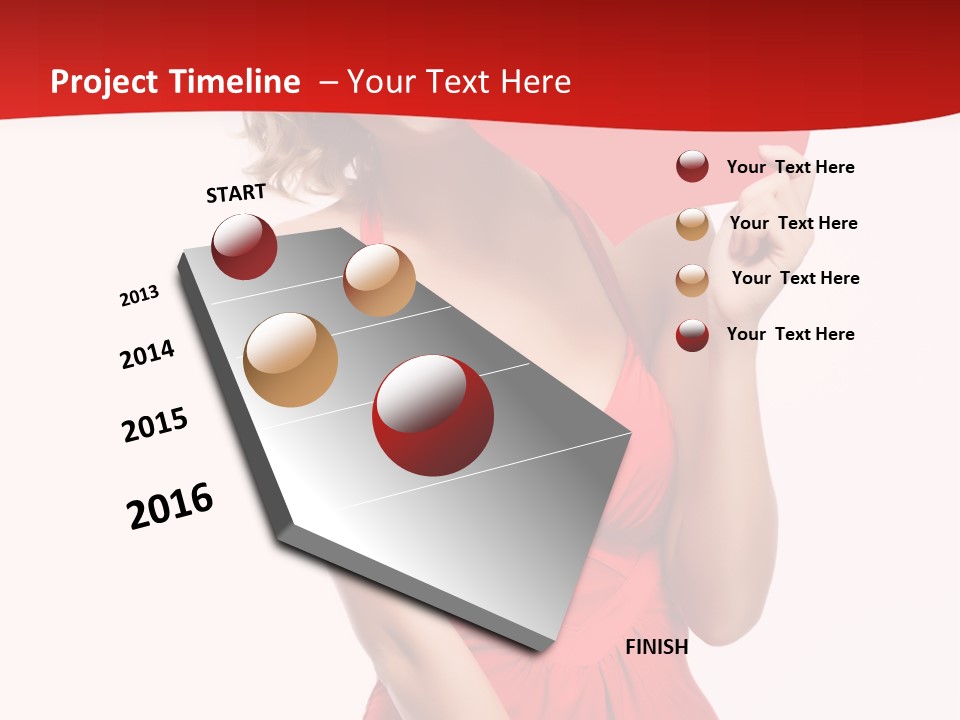 Project Timeline – Your Text Here

START

2013

2014

2015

2016

FINISH

Your Text Here

Your Text Here

Your Text Here

Your Text Here